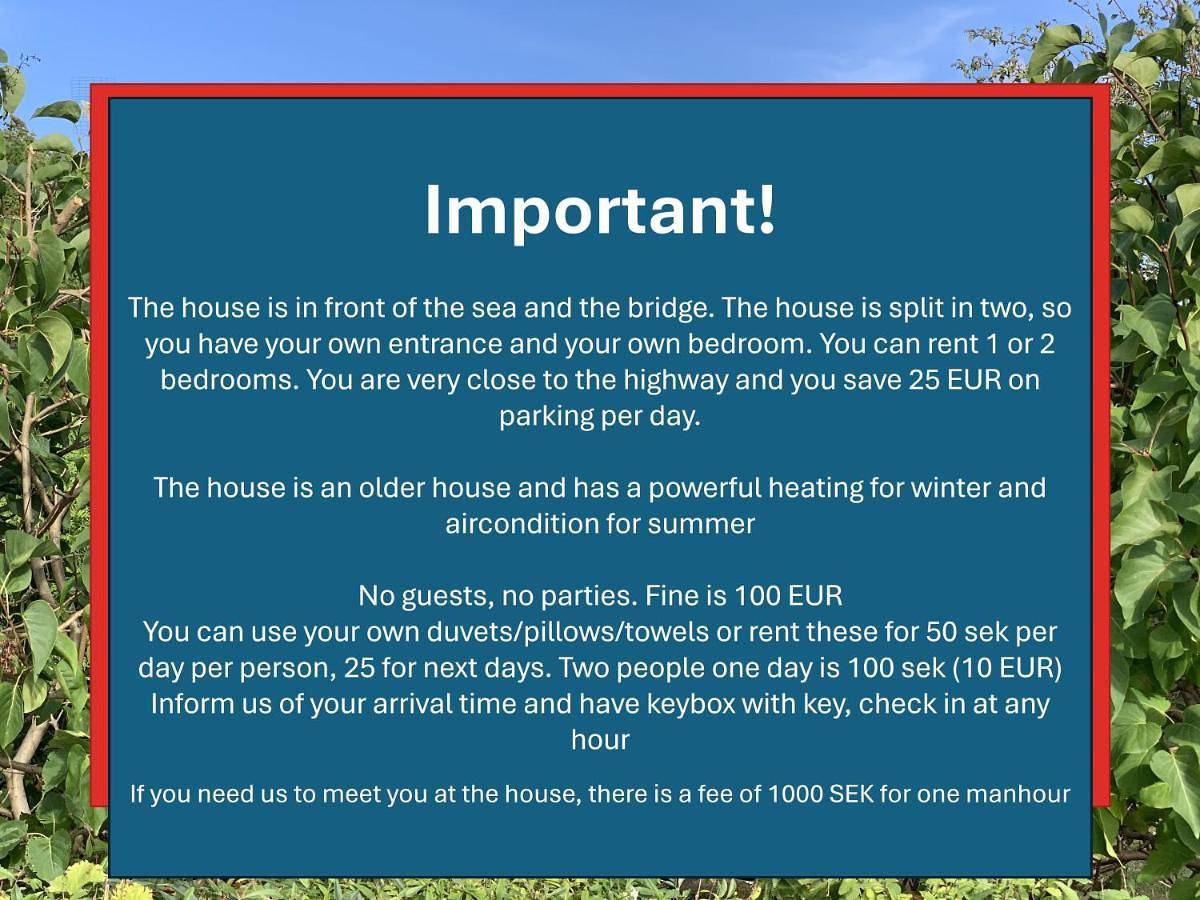 Important!

The house is in front of the sea and the bridge. The house is split in two, so you have your own entrance and your own bedroom. You can rent 1 or 2 bedrooms. You are very close to the highway and you save 25 EUR on parking per day.

The house is an older house and has a powerful heating for winter and aircondition for summer

No guests, no parties. Fine is 100 EUR
You can use your own duvets/pillows/towels or rent these for 50 sek per day per person, 25 for next days. Two people one day is 100 sek (10 EUR)
Inform us of your arrival time and have keybox with key, check in at any hour

If you need us to meet you at the house, there is a fee of 1000 SEK for one manhour